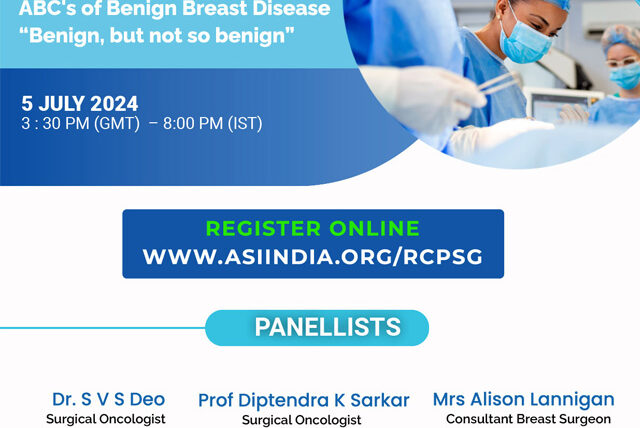 ABC's of Benign Breast Disease
"Benign, but not so benign"

5 JULY 2024
3 : 30 PM (GMT) – 8:00 PM (IST)

REGISTER ONLINE
WWW.ASIINDIA.ORG/RCPSG

PANELLISTS

Dr. S V S Deo
Surgical Oncologist

Prof Diptendra K Sarkar
Surgical Oncologist

Mrs Alison Lannigan
Consultant Breast Surgeon